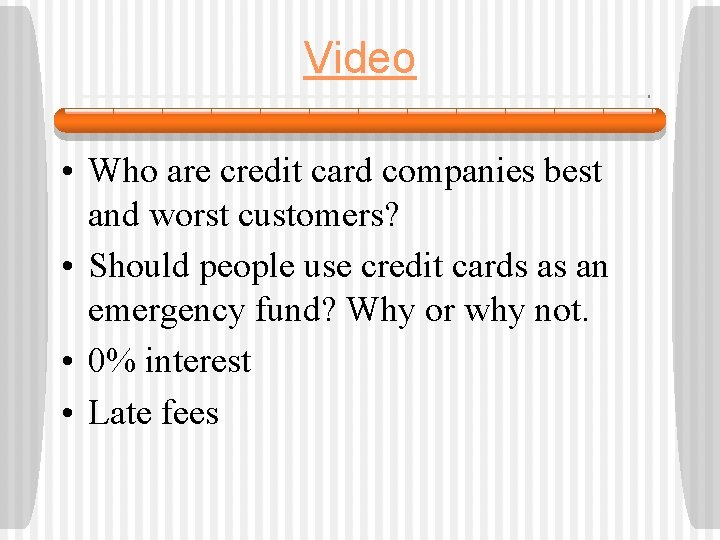 Video

• Who are credit card companies best and worst customers?
• Should people use credit cards as an emergency fund? Why or why not.
• 0% interest
• Late fees